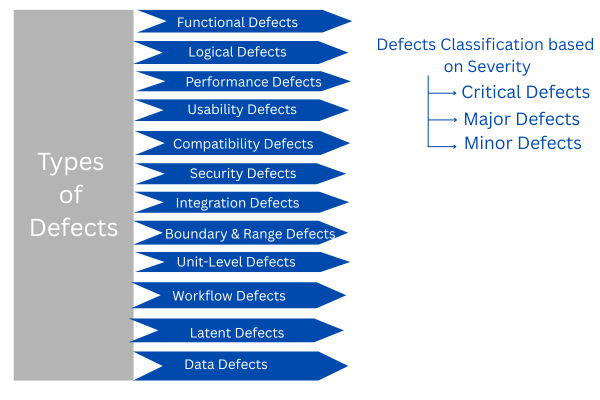 Types of Defects

Functional Defects

Logical Defects

Performance Defects

Usability Defects

Compatibility Defects

Security Defects

Integration Defects

Boundary & Range Defects

Unit-Level Defects

Workflow Defects

Latent Defects

Data Defects

Defects Classification based on Severity

Critical Defects

Major Defects

Minor Defects